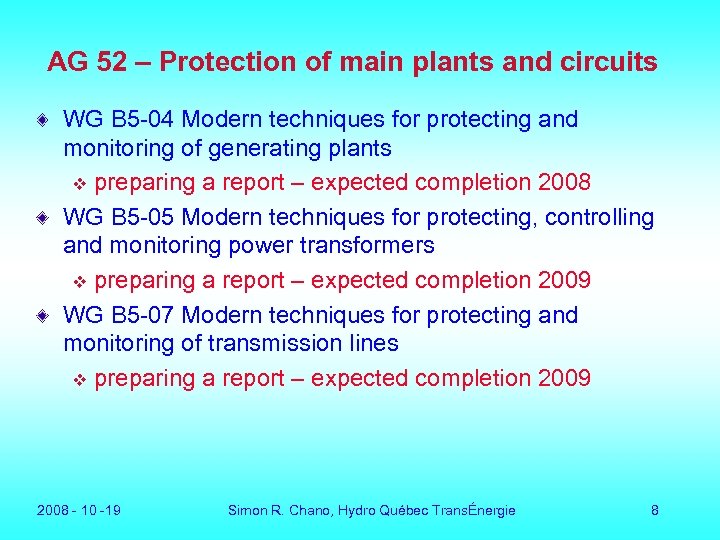 AG 52 – Protection of main plants and circuits

WG B5-04 Modern techniques for protecting and monitoring of generating plants

preparing a report – expected completion 2008

WG B5-05 Modern techniques for protecting, controlling and monitoring power transformers

preparing a report – expected completion 2009

WG B5-07 Modern techniques for protecting and monitoring of transmission lines

preparing a report – expected completion 2009

2008 - 10 -19
Simon R. Chano, Hydro Québec TransÉnergie
8